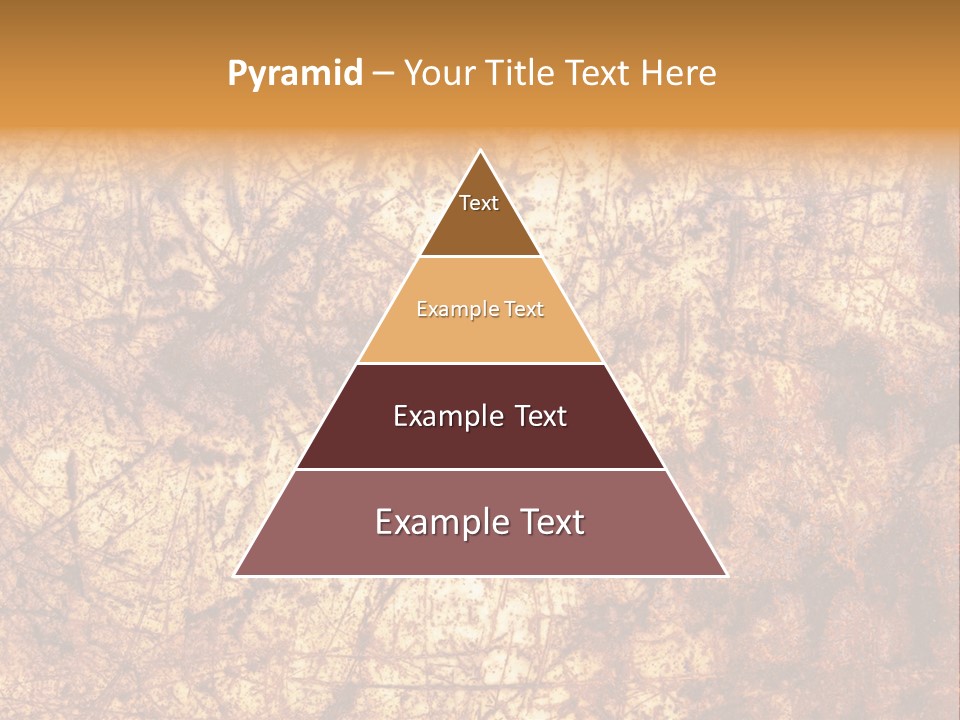 Pyramid – Your Title Text Here

Text

Example Text

Example Text

Example Text